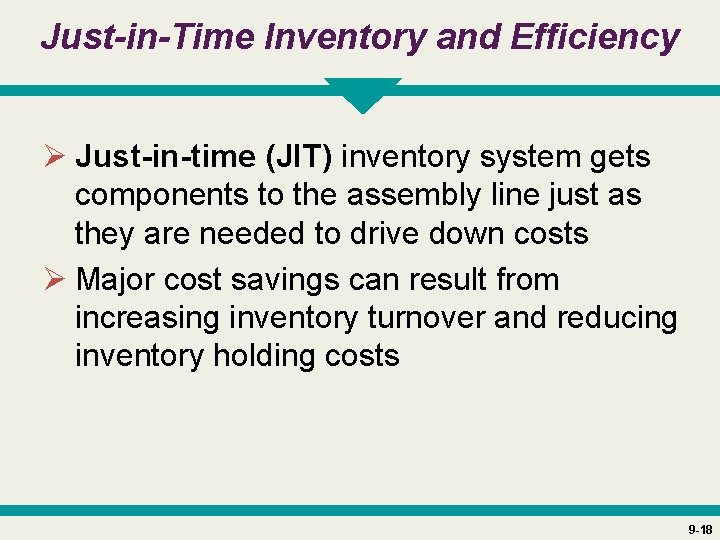 Just-in-Time Inventory and Efficiency

➢ Just-in-time (JIT) inventory system gets components to the assembly line just as they are needed to drive down costs

➢ Major cost savings can result from increasing inventory turnover and reducing inventory holding costs

9-18